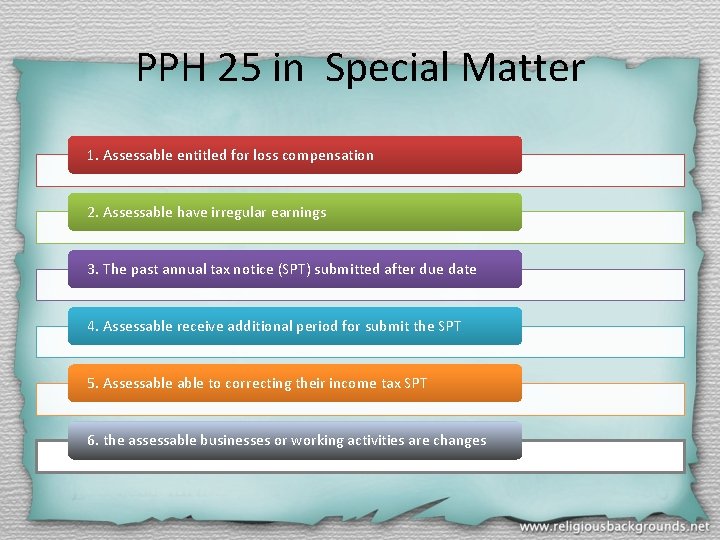 PPH 25 in Special Matter

1. Assessable entitled for loss compensation

2. Assessable have irregular earnings

3. The past annual tax notice (SPT) submitted after due date

4. Assessable receive additional period for submit the SPT

5. Assessable able to correcting their income tax SPT

6. the assessable businesses or working activities are changes

www.religiousbackgrounds.net